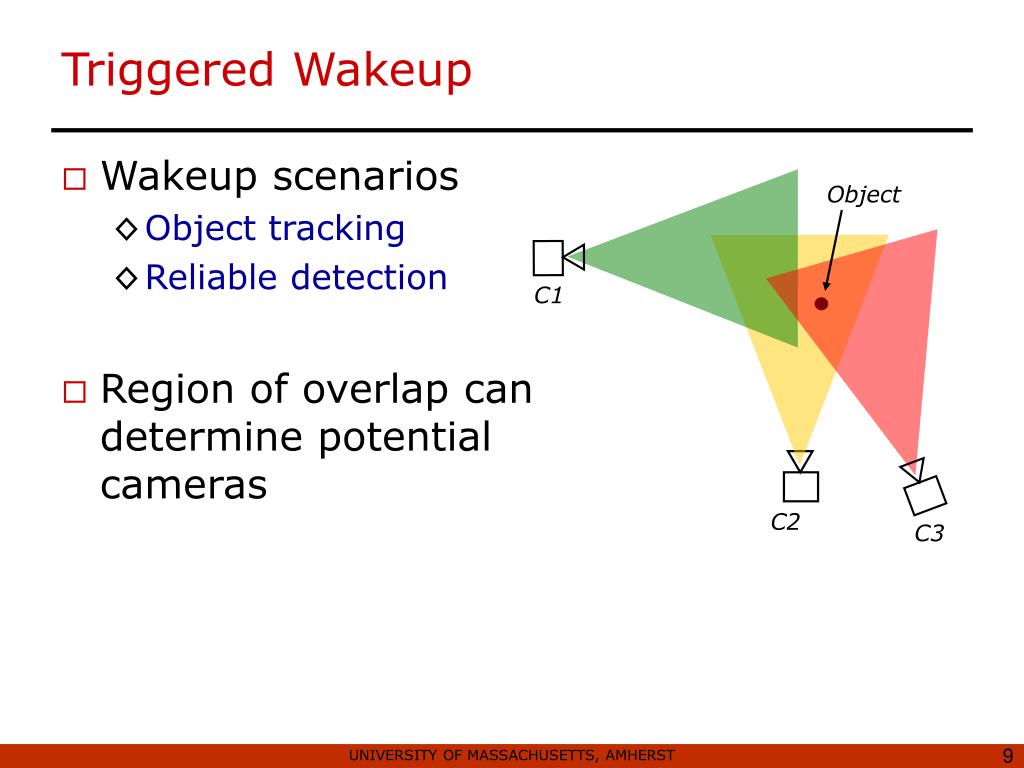 Triggered Wakeup

□ Wakeup scenarios
◇ Object tracking
◇ Reliable detection

□ Region of overlap can determine potential cameras

Object

C1

C2

C3

UNIVERSITY OF MASSACHUSETTS, AMHERST

9